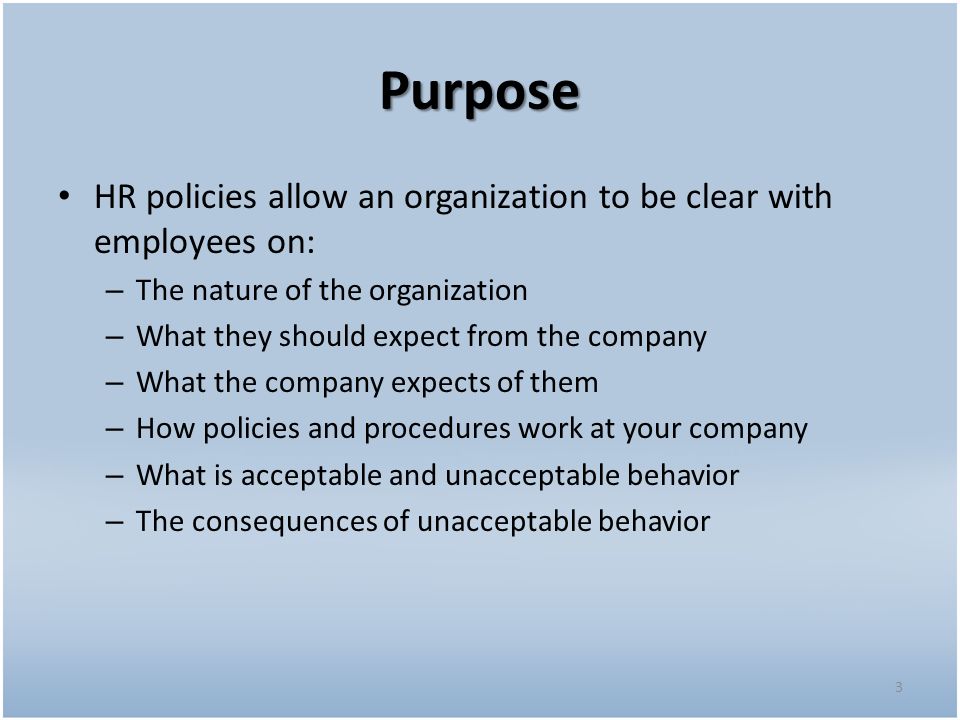 Purpose

• HR policies allow an organization to be clear with employees on:
– The nature of the organization
– What they should expect from the company
– What the company expects of them
– How policies and procedures work at your company
– What is acceptable and unacceptable behavior
– The consequences of unacceptable behavior

3